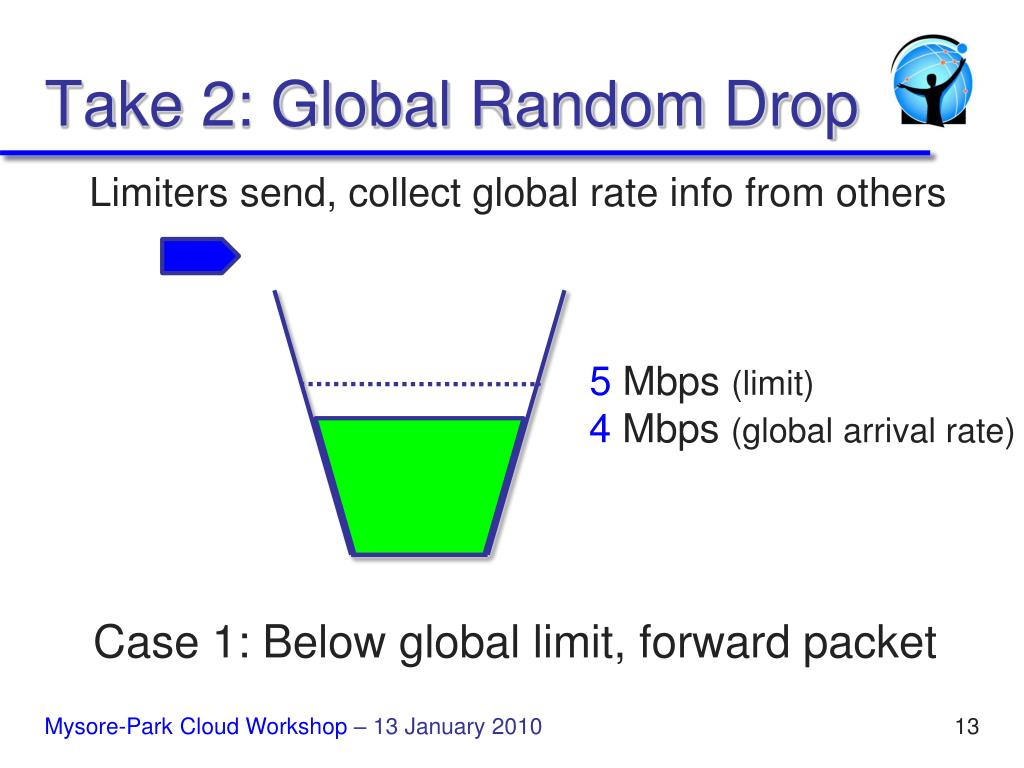 Take 2: Global Random Drop

Limiters send, collect global rate info from others

5 Mbps (limit)
4 Mbps (global arrival rate)

Case 1: Below global limit, forward packet

Mysore-Park Cloud Workshop – 13 January 2010

13